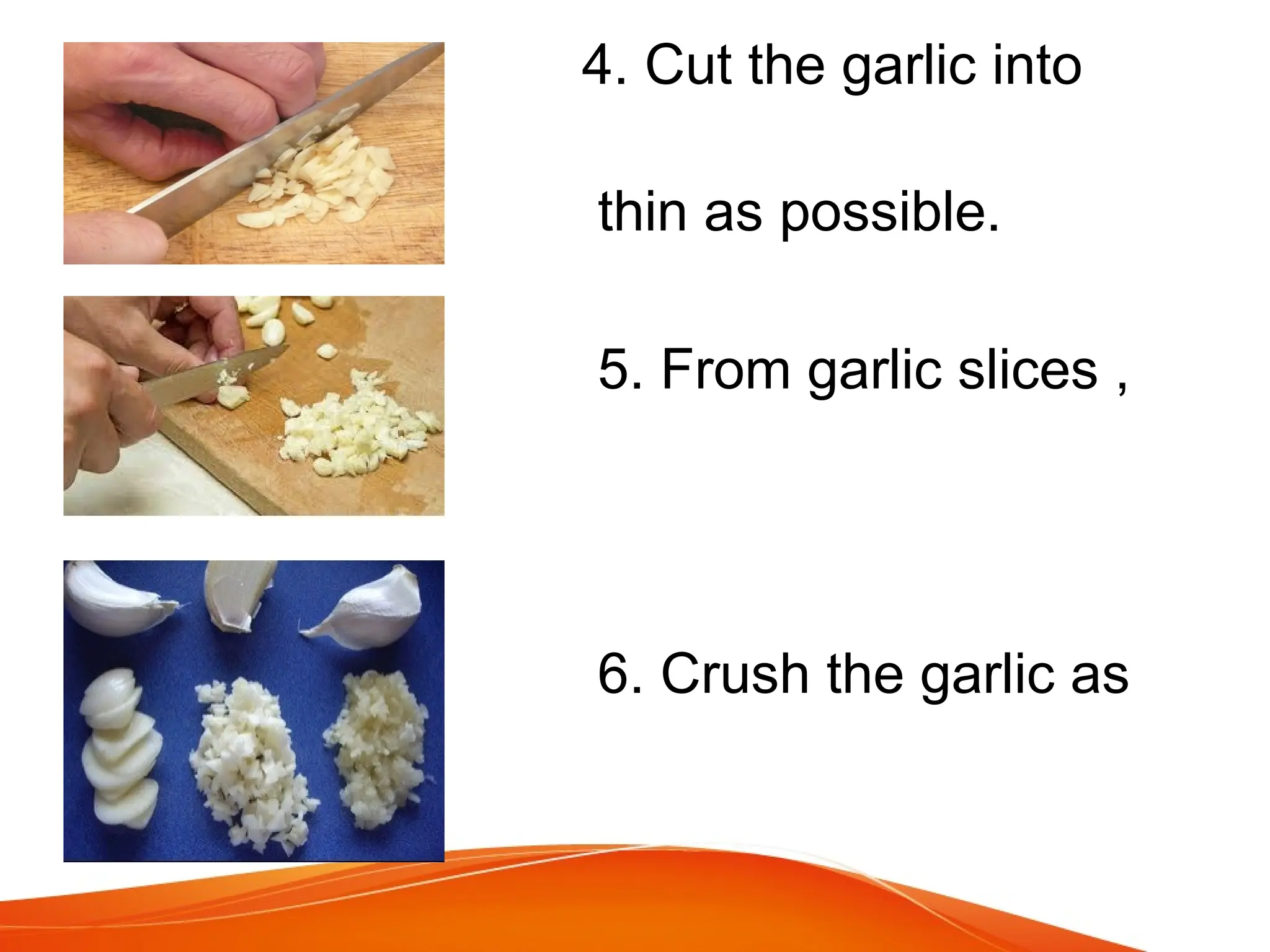 4. Cut the garlic into

thin as possible.

5. From garlic slices ,

6. Crush the garlic as